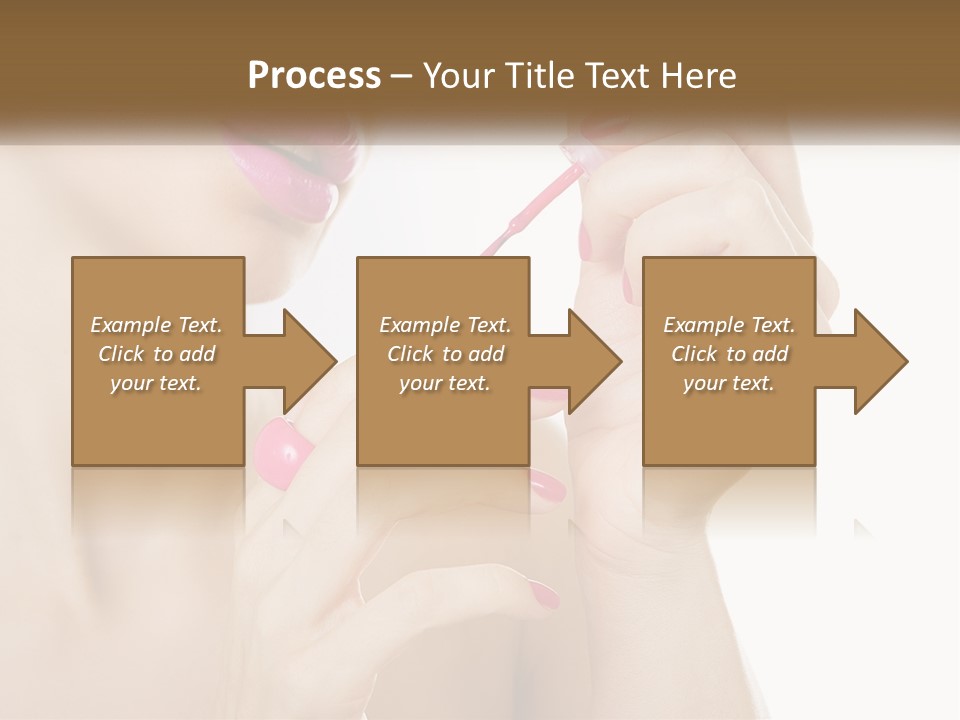 Process – Your Title Text Here

Example Text. Click to add your text.

Example Text. Click to add your text.

Example Text. Click to add your text.